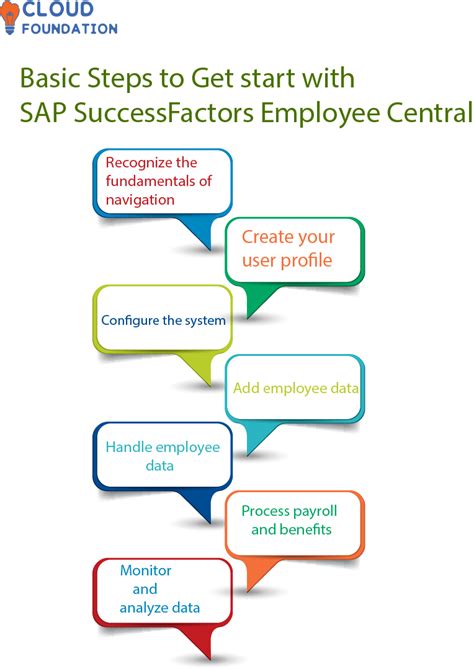 CLOUD
FOUNDATION

Basic Steps to Get start with SAP SuccessFactors Employee Central

Recognize the fundamentals of navigation

Create your user profile

Configure the system

Add employee data

Handle employee data

Process payroll and benefits

Monitor and analyze data